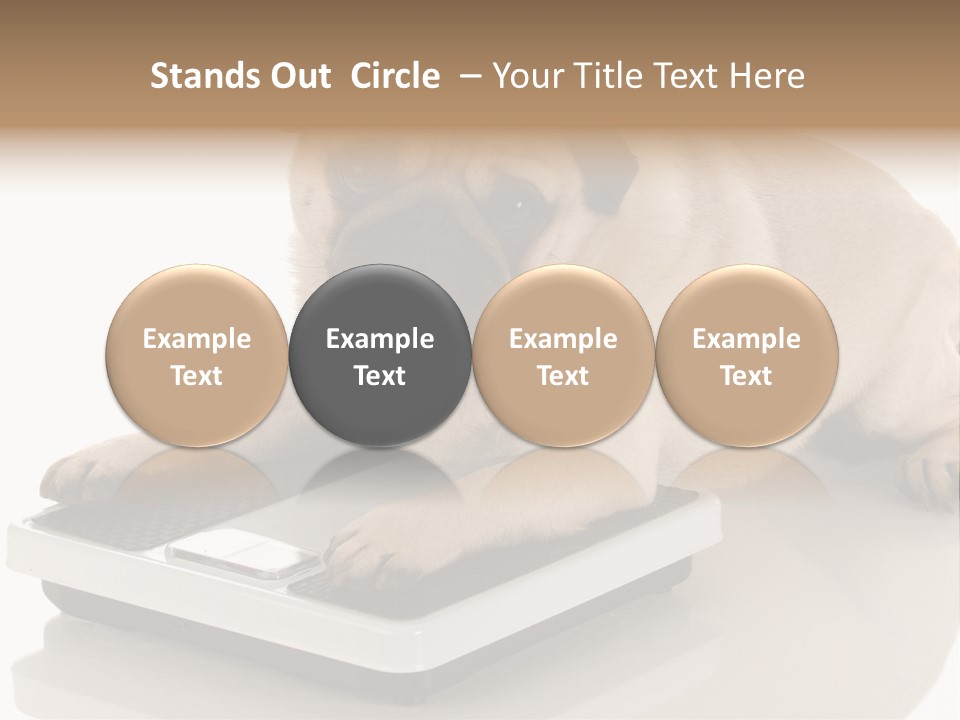 Stands Out Circle – Your Title Text Here

Example Text

Example Text

Example Text

Example Text